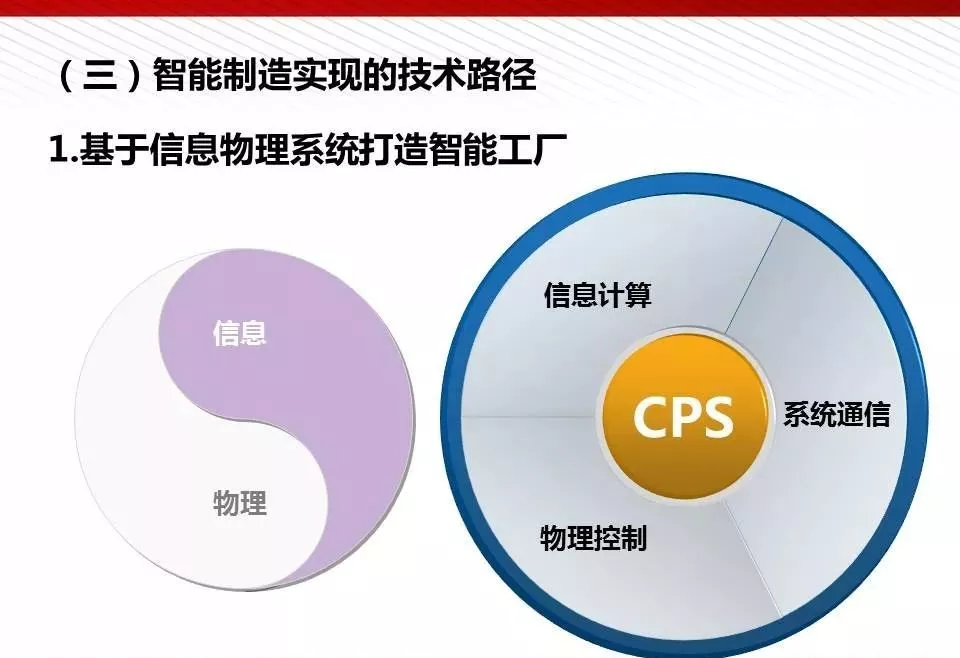 （三）智能制造实现的技术路径

1.基于信息物理系统打造智能工厂

信息

物理

信息计算

CPS

系统通信

物理控制